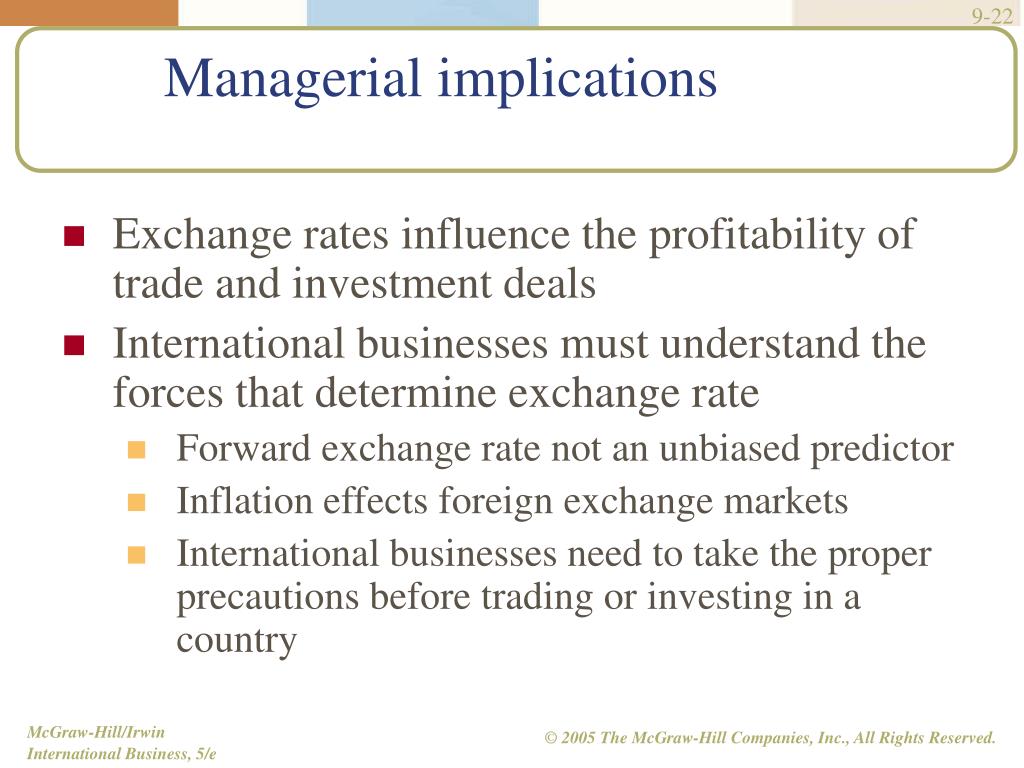 9-22

Managerial implications

- Exchange rates influence the profitability of trade and investment deals
- International businesses must understand the forces that determine exchange rate
  - Forward exchange rate not an unbiased predictor
  - Inflation effects foreign exchange markets
  - International businesses need to take the proper precautions before trading or investing in a country

McGraw-Hill/Irwin
International Business, 5/e

© 2005 The McGraw-Hill Companies, Inc., All Rights Reserved.